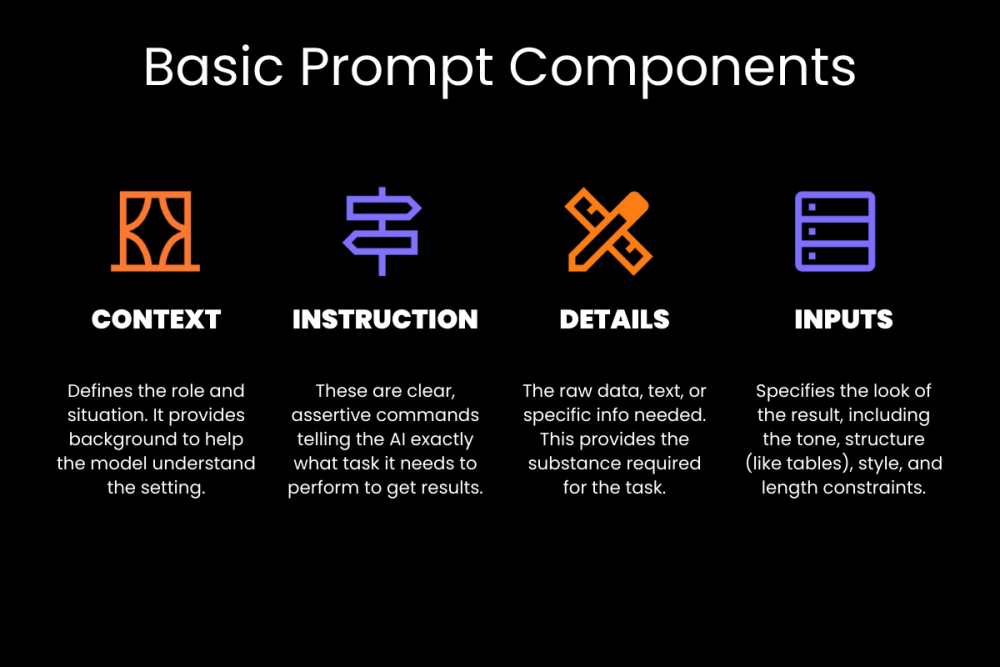 Basic Prompt Components

CONTEXT

Defines the role and situation. It provides background to help the model understand the setting.

INSTRUCTION

These are clear, assertive commands telling the AI exactly what task it needs to perform to get results.

DETAILS

The raw data, text, or specific info needed. This provides the substance required for the task.

INPUTS

Specifies the look of the result, including the tone, structure (like tables), style, and length constraints.